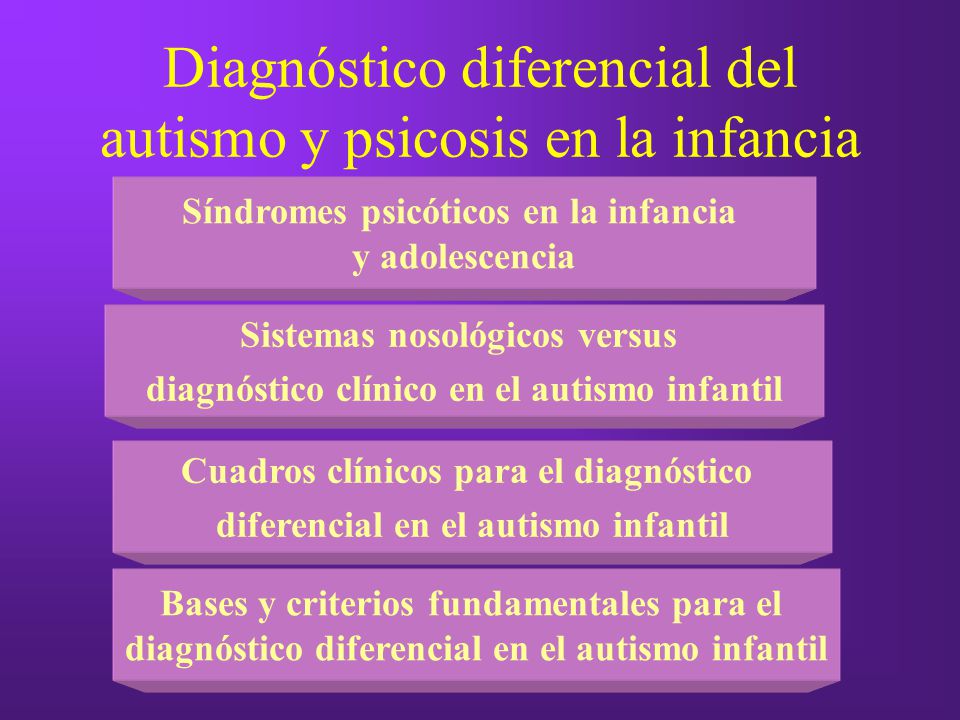 Diagnóstico diferencial del autismo y psicosis en la infancia

Síndromes psicóticos en la infancia y adolescencia

Sistemas nosológicos versus diagnóstico clínico en el autismo infantil

Cuadros clínicos para el diagnóstico diferencial en el autismo infantil

Bases y criterios fundamentales para el diagnóstico diferencial en el autismo infantil